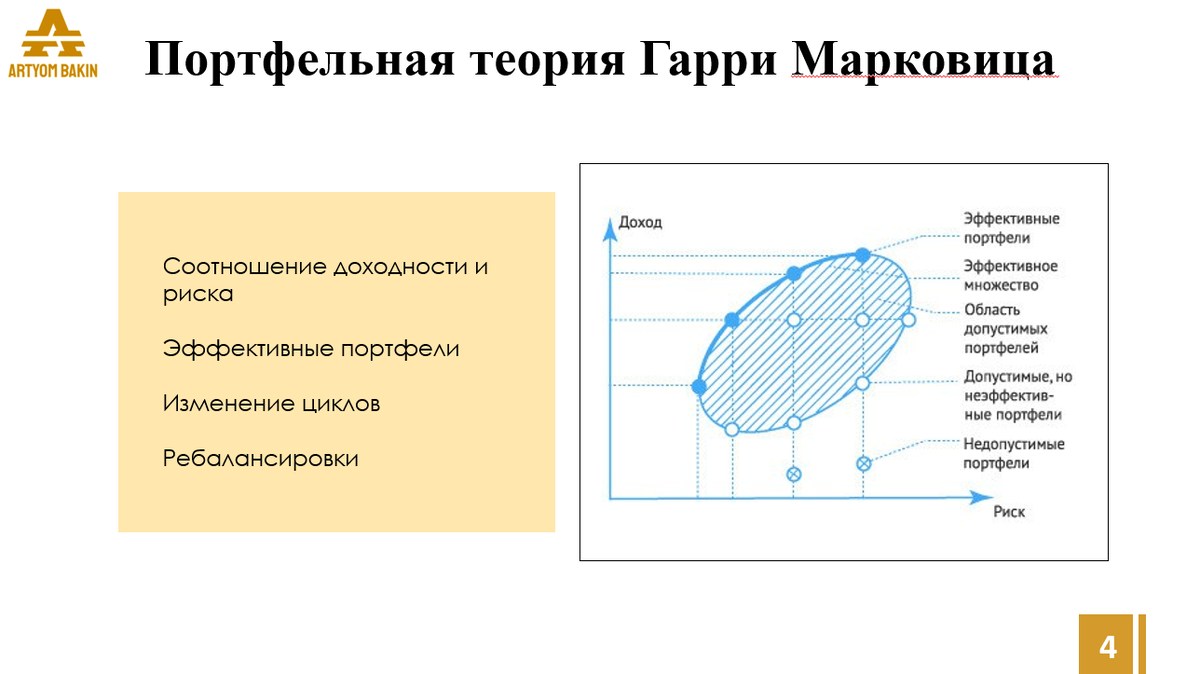 ARTYOM BAKIN

Портфельная теория Гарри Марковица

Соотношение доходности и риска

Эффективные портфели

Изменение циклов

Ребалансировки

Доход

Эффективные портфели

Эффективное множество

Область допустимых портфелей

Допустимые, но неэффективные портфели

Недопустимые портфели

Риск

4